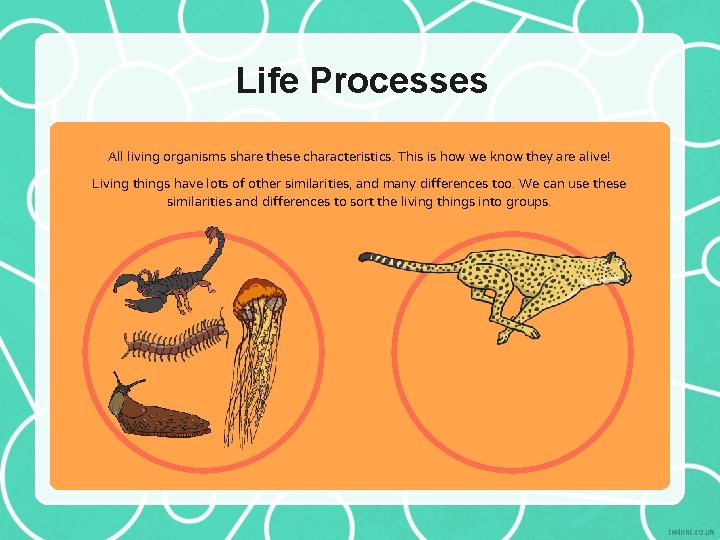 Life Processes

All living organisms share these characteristics. This is how we know they are alive!

Living things have lots of other similarities, and many differences too. We can use these similarities and differences to sort the living things into groups.

twinkl.co.uk